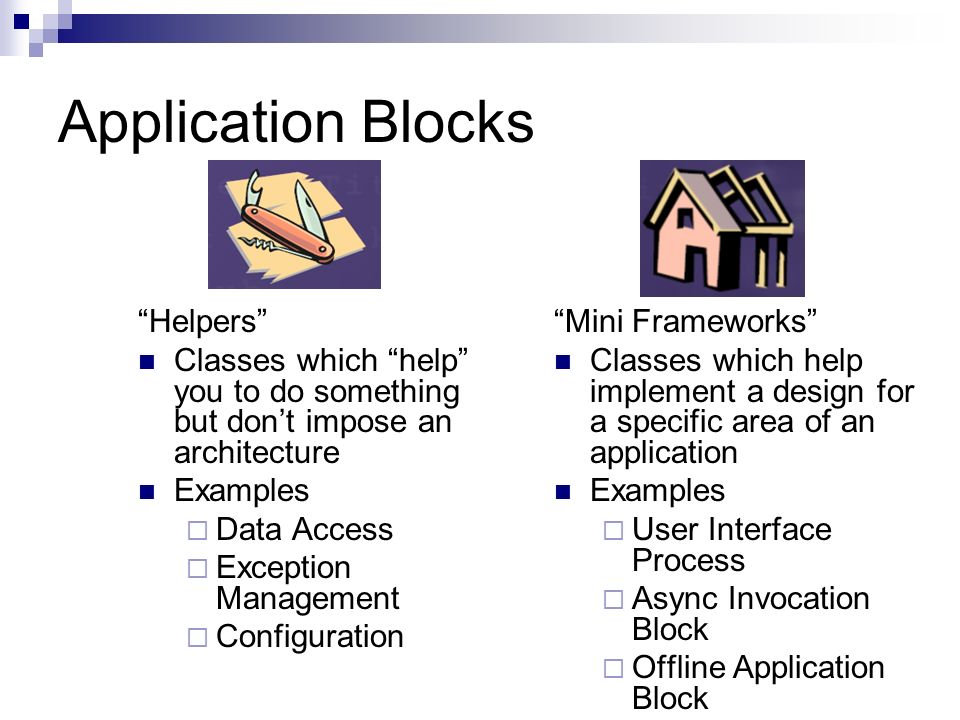 Application Blocks

“Helpers”

- Classes which “help” you to do something but don’t impose an architecture
- Examples
  - Data Access
  - Exception Management
  - Configuration

“Mini Frameworks”

- Classes which help implement a design for a specific area of an application
- Examples
  - User Interface Process
  - Async Invocation Block
  - Offline Application Block